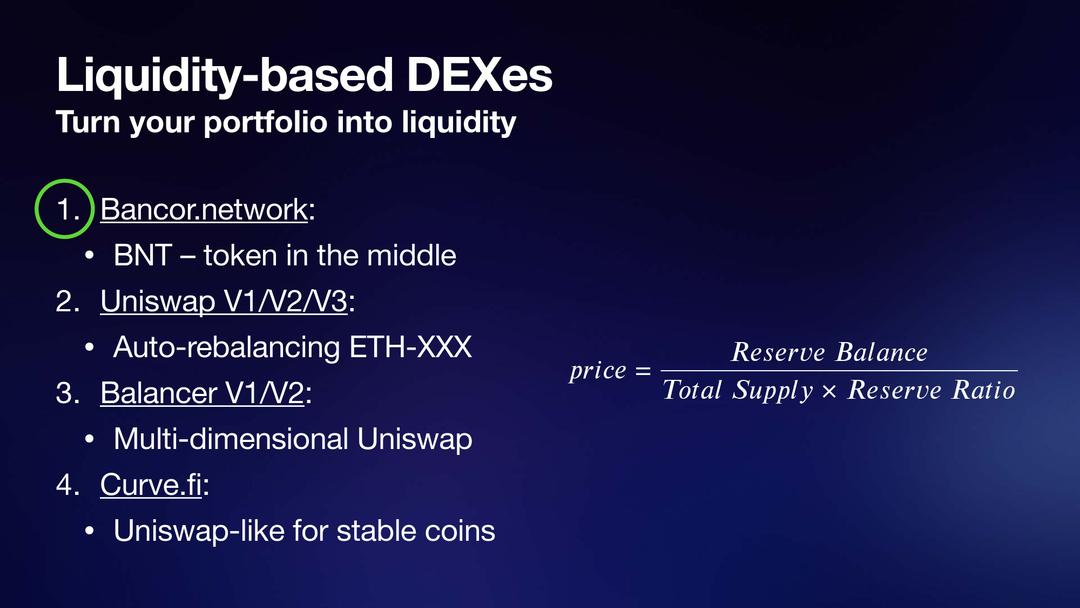 Liquidity-based DEXes
Turn your portfolio into liquidity

1. Bancor.network:
• BNT – token in the middle
2. Uniswap V1/V2/V3:
• Auto-rebalancing ETH-XXX
3. Balancer V1/V2:
• Multi-dimensional Uniswap
4. Curve.fi:
• Uniswap-like for stable coins

$price = \frac{Reserve\ Balance}{Total\ Supply \times Reserve\ Ratio}$